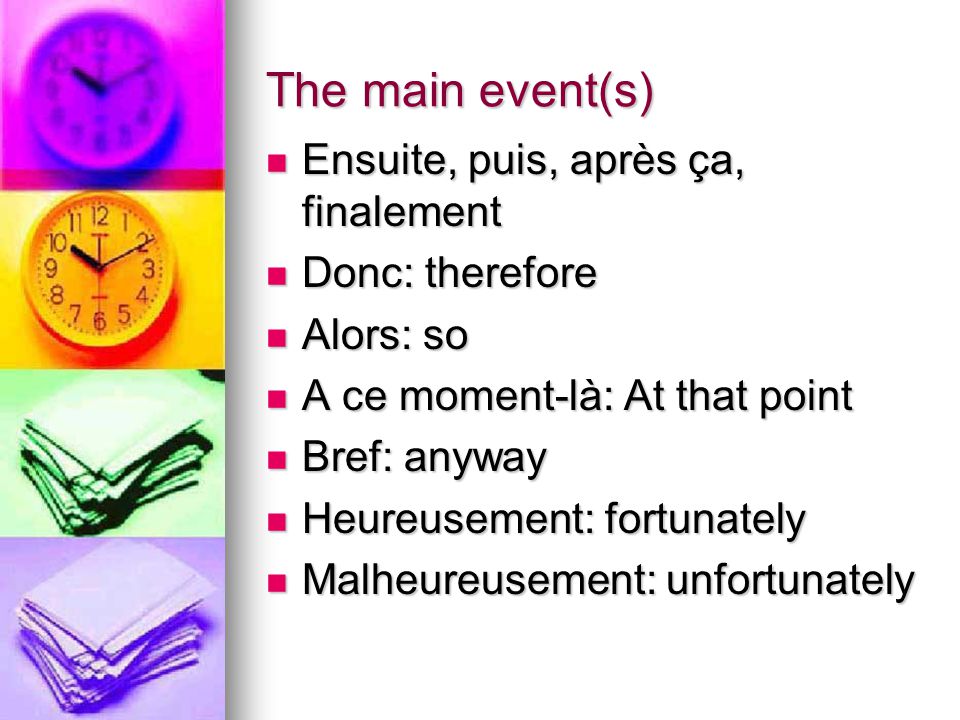 The main event(s)

- Ensuite, puis, après ça, finalement
- Donc: therefore
- Alors: so
- A ce moment-là: At that point
- Bref: anyway
- Heureusement: fortunately
- Malheureusement: unfortunately